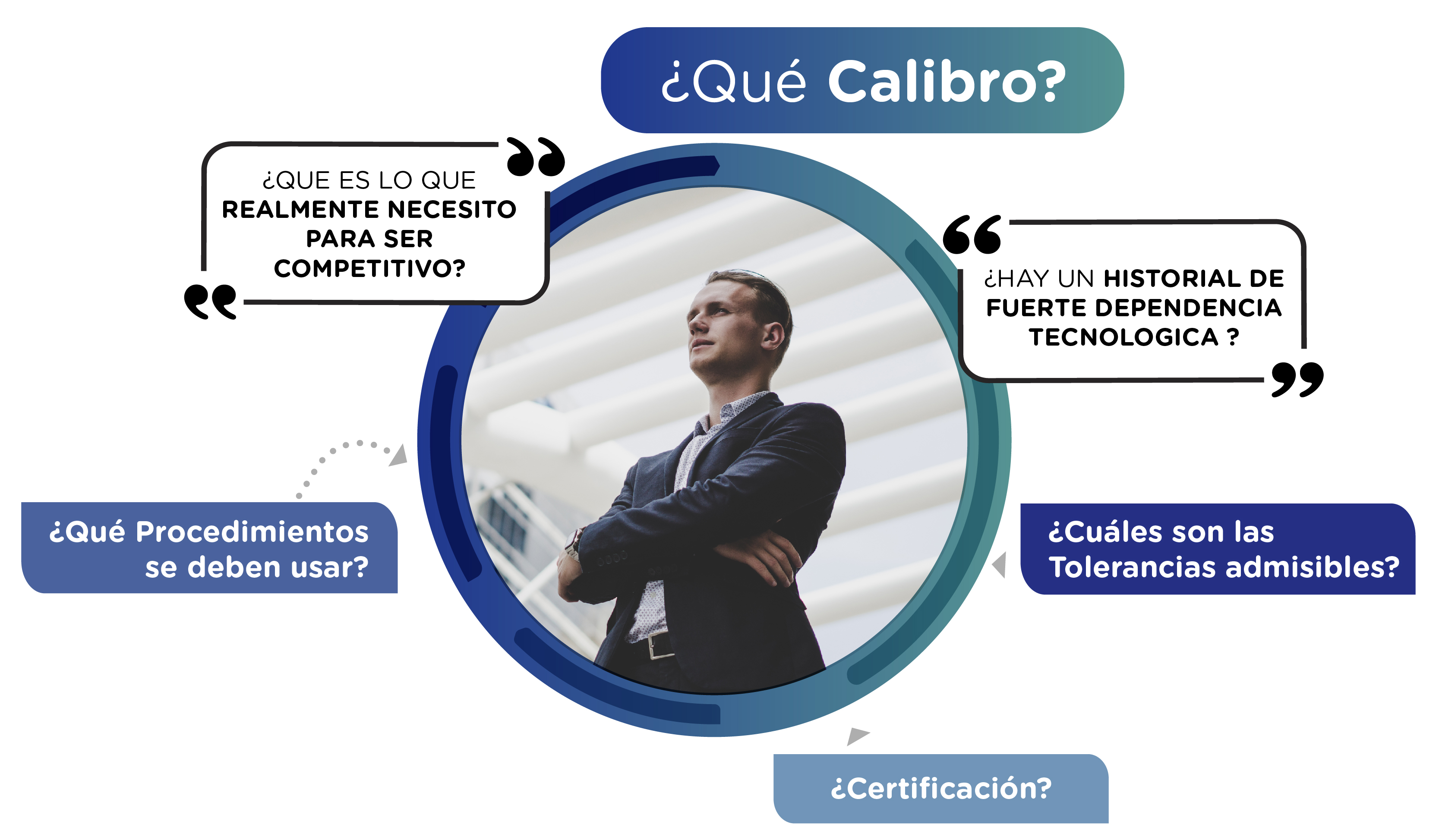 ¿Qué Calibro?

¿QUE ES LO QUE REALMENTE NECESITO PARA SER COMPETITIVO?

¿HAY UN HISTORIAL DE FUERTE DEPENDENCIA TECNOLOGICA ?

¿Qué Procedimientos se deben usar?

¿Cuáles son las Tolerancias admisibles?

¿Certificación?